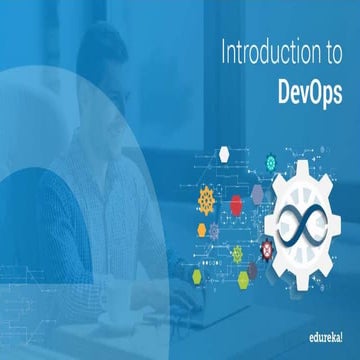 Introduction to
DevOps

edureka!